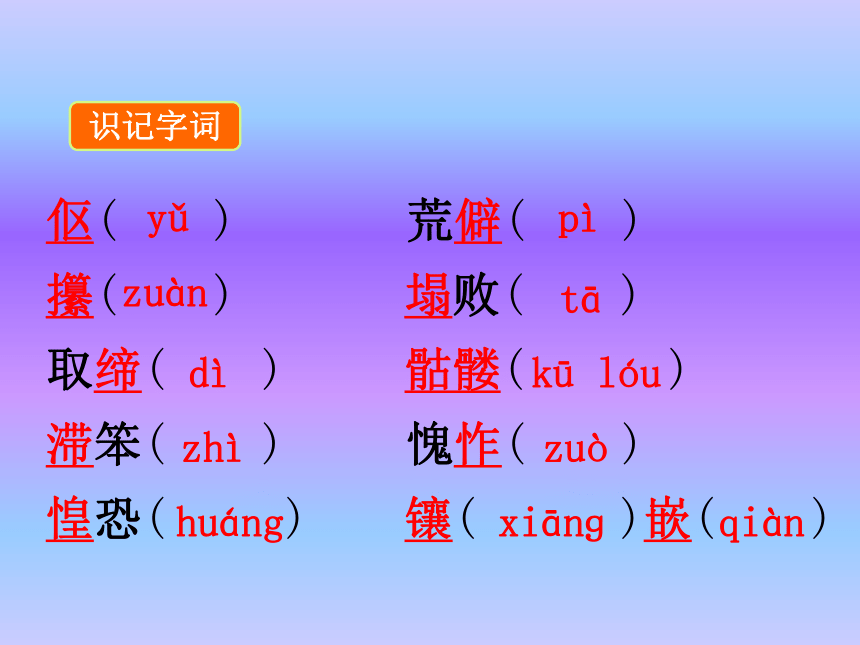 识记字词

伛（ yǔ ）
攥（zuàn）
取缔（ dì ）
滞笨（ zhì ）
惶恐（huáng）

荒僻（ pì ）
塌败（ tā ）
骷髅（kū lóu）
愧怍（ zuò ）
镶（ xiāng ）嵌（qiàn）